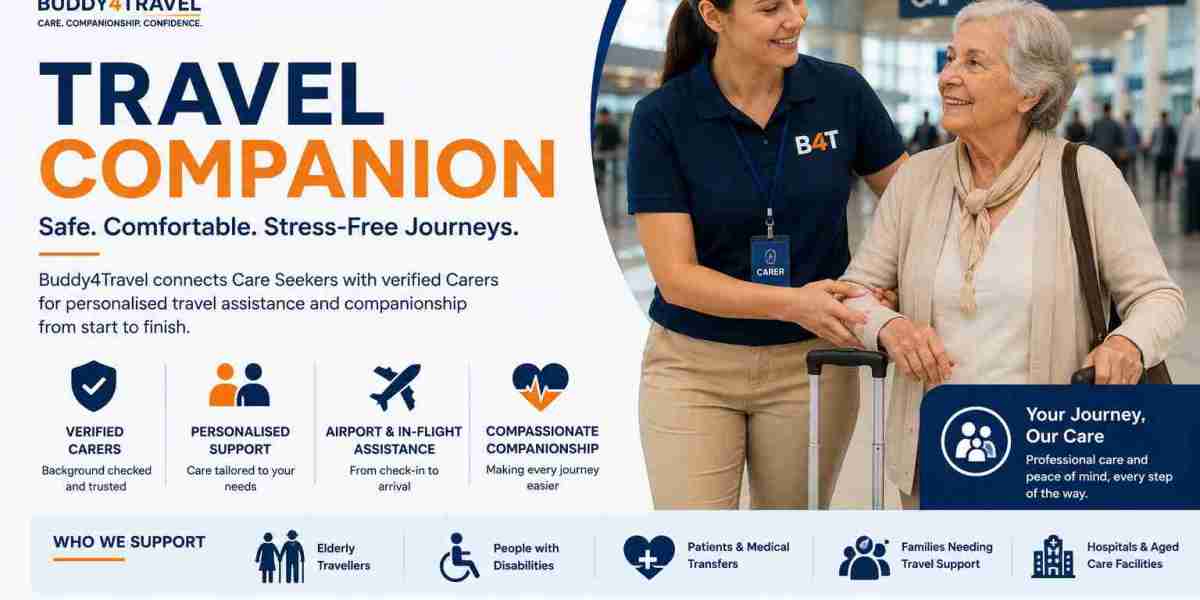 BUDDY4TRAVEL
CARE. COMPANIONSHIP. CONFIDENCE.

TRAVEL COMPANION

Safe. Comfortable. Stress-Free Journeys.

Buddy4Travel connects Care Seekers with verified Carers for personalised travel assistance and companionship from start to finish.

VERIFIED CARERS
Background checked and trusted

PERSONALISED SUPPORT
Care tailored to your needs

AIRPORT & IN-FLIGHT ASSISTANCE
From check-in to arrival

COMPASSIONATE COMPANIONSHIP
Making every journey easier

B4T

CARER

Your Journey, Our Care
Professional care and peace of mind, every step of the way.

WHO WE SUPPORT

Elderly Travellers

People with Disabilities

Patients & Medical Transfers

Families Needing Travel Support

Hospitals & Aged Care Facilities